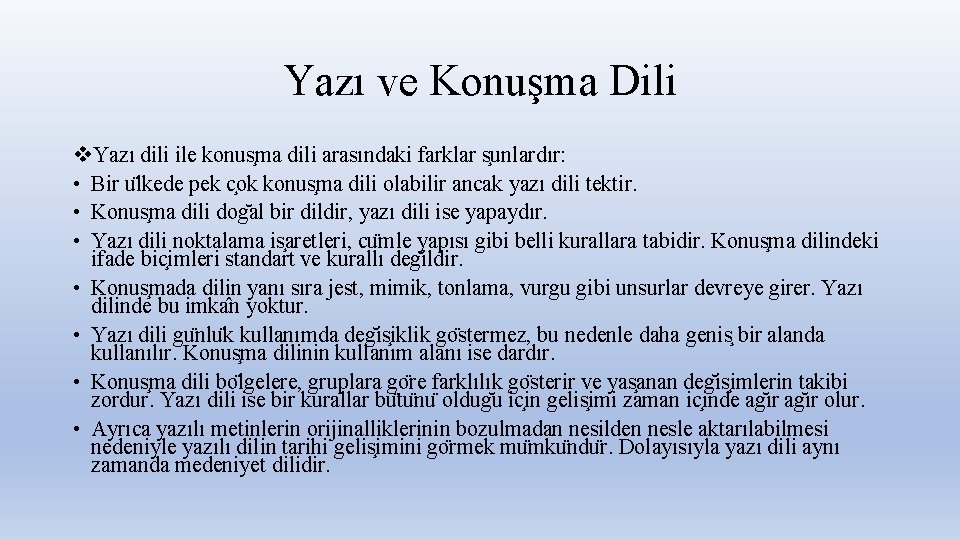 Yazı ve Konuşma Dili

❖Yazı dili ile konuşma dili arasındaki farklar şunlardır:
• Bir ülkede pek çok konuşma dili olabilir ancak yazı dili tektir.
• Konuşma dili doğal bir dildir, yazı dili ise yapaydır.
• Yazı dili noktalama işaretleri, cümle yapısı gibi belli kurallara tabidir. Konuşma dilindeki ifade biçimleri standart ve kurallı değildir.
• Konuşmada dilin yanı sıra jest, mimik, tonlama, vurgu gibi unsurlar devreye girer. Yazı dilinde bu imkân yoktur.
• Yazı dili günlük kullanımda değişiklik göstermez, bu nedenle daha geniş bir alanda kullanılır. Konuşma dilinin kullanım alanı ise dardır.
• Konuşma dili bölgelere, gruplara göre farklılık gösterir ve yaşanan değişimlerin takibi zordur. Yazı dili ise bir kurallar bütünü olduğu için gelişimi zaman içinde ağır ağır olur.
• Ayrıca yazılı metinlerin orijinalliklerinin bozulmadan nesilden nesle aktarılabilmesi nedeniyle yazılı dilin tarihi gelişimini görmek mümkündür. Dolayısıyla yazı dili aynı zamanda medeniyet dilidir.